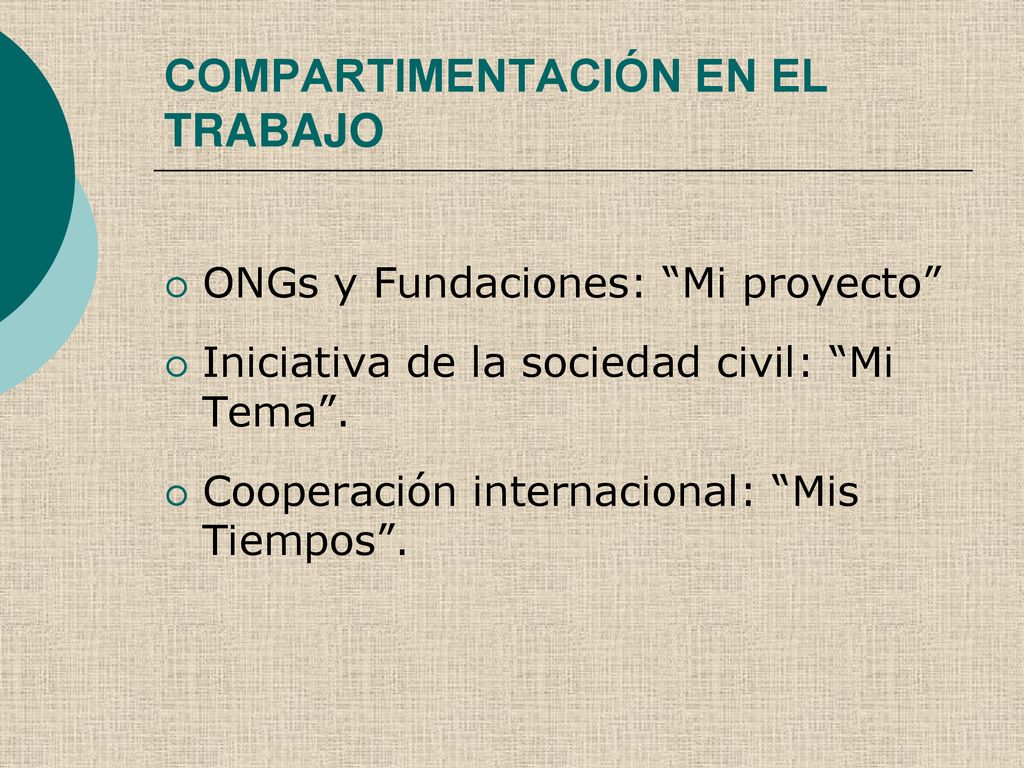 COMPARTIMENTACIÓN EN EL TRABAJO

ONGs y Fundaciones: “Mi proyecto”

Iniciativa de la sociedad civil: “Mi Tema”.

Cooperación internacional: “Mis Tiempos”.